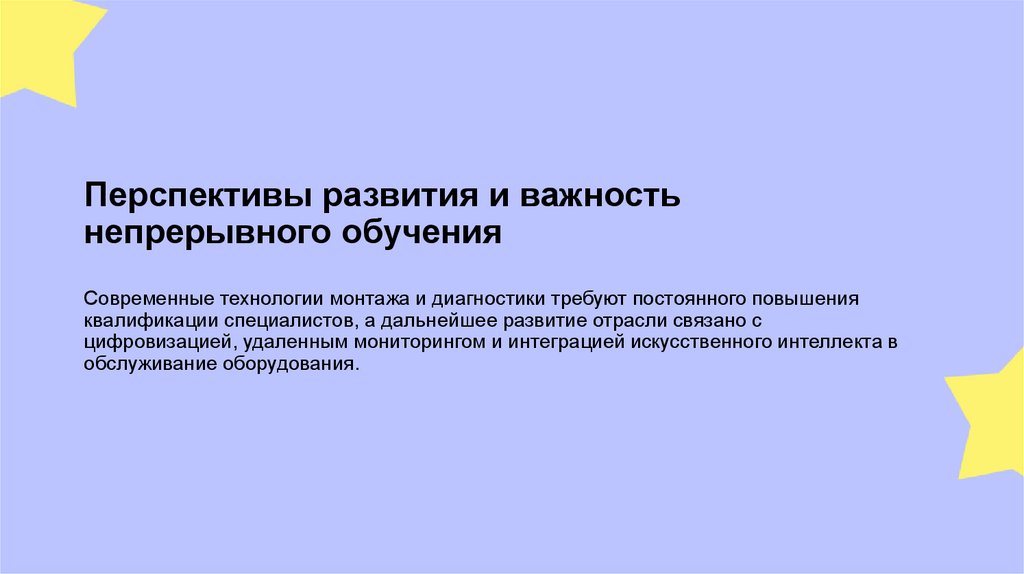 Перспективы развития и важность непрерывного обучения

Современные технологии монтажа и диагностики требуют постоянного повышения квалификации специалистов, а дальнейшее развитие отрасли связано с цифровизацией, удаленным мониторингом и интеграцией искусственного интеллекта в обслуживание оборудования.